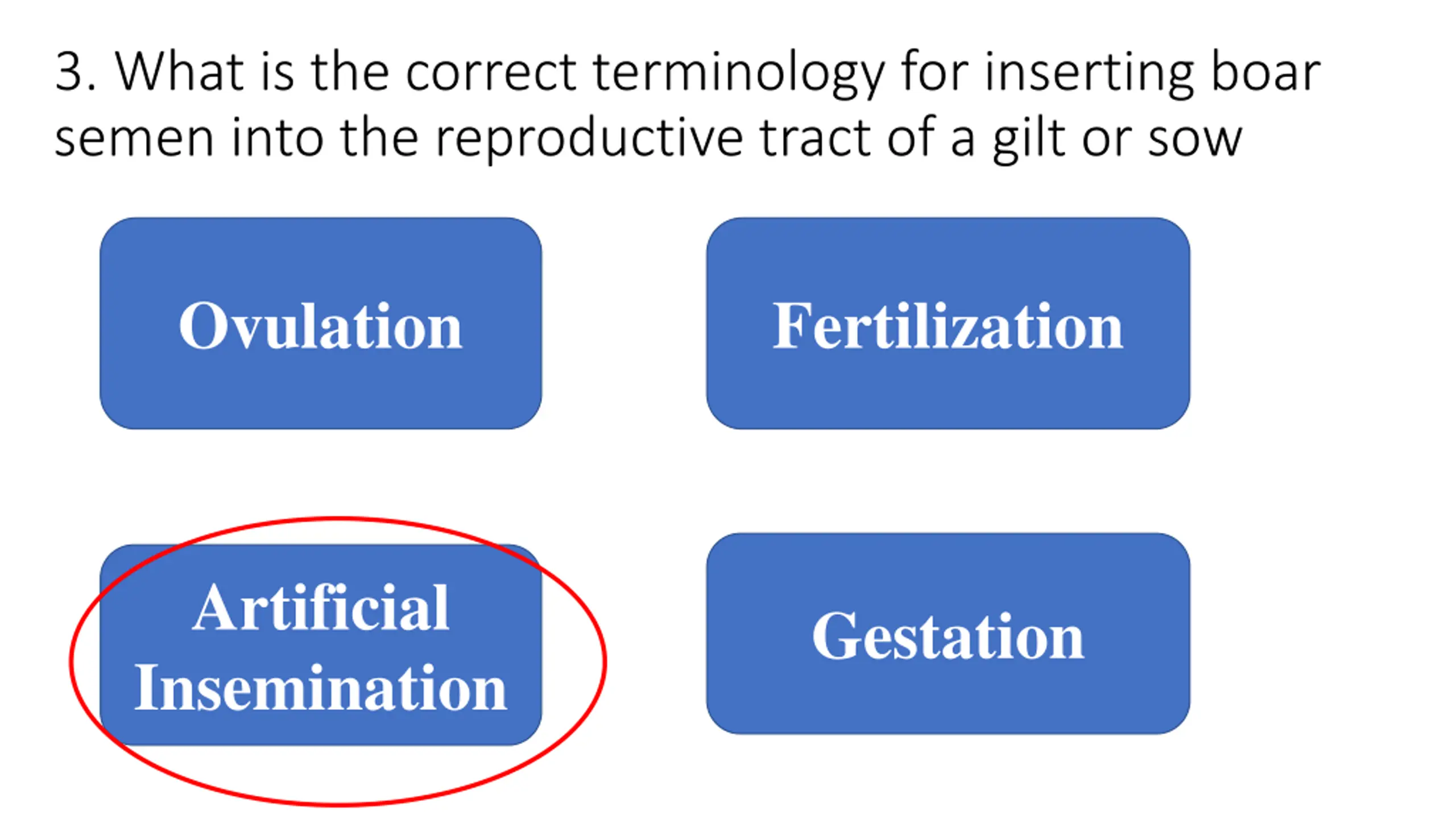 3. What is the correct terminology for inserting boar semen into the reproductive tract of a gilt or sow

Ovulation

Fertilization

Artificial Insemination

Gestation